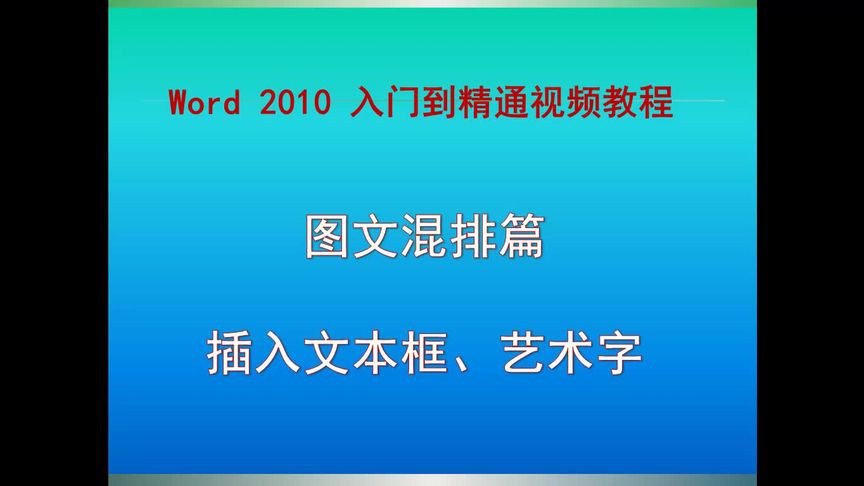 Word 2010 入门到精通视频教程

图文混排篇

插入文本框、艺术字